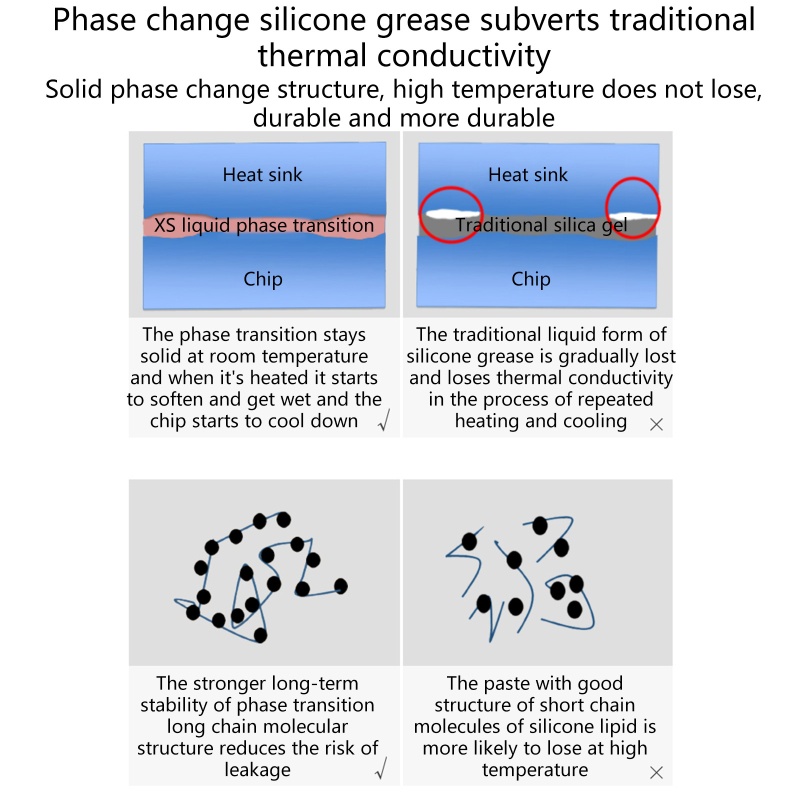 Phase change silicone grease subverts traditional thermal conductivity
Solid phase change structure, high temperature does not lose, durable and more durable

Heat sink
XS liquid phase transition
Chip

The phase transition stays solid at room temperature and when it's heated it starts to soften and get wet and the chip starts to cool down √

Heat sink
Traditional silica gel
Chip

The traditional liquid form of silicone grease is gradually lost and loses thermal conductivity in the process of repeated heating and cooling ×

The stronger long-term stability of phase transition long chain molecular structure reduces the risk of leakage √

The paste with good structure of short chain molecules of silicone lipid is more likely to lose at high temperature ×